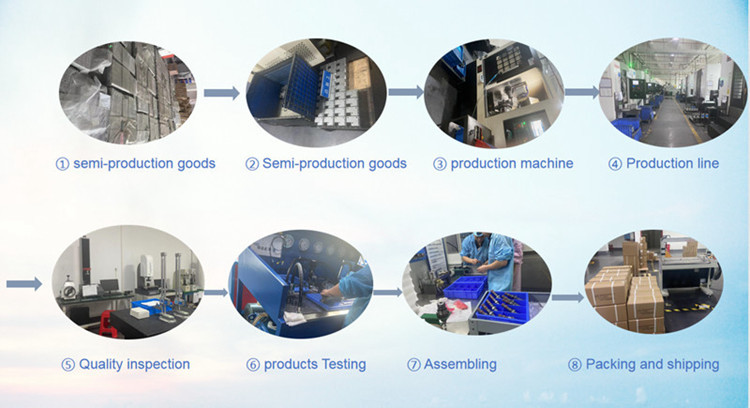 ① semi-production goods

② Semi-production goods

③ production machine

④ Production line

⑤ Quality inspection

⑥ products Testing

⑦ Assembling

⑧ Packing and shipping